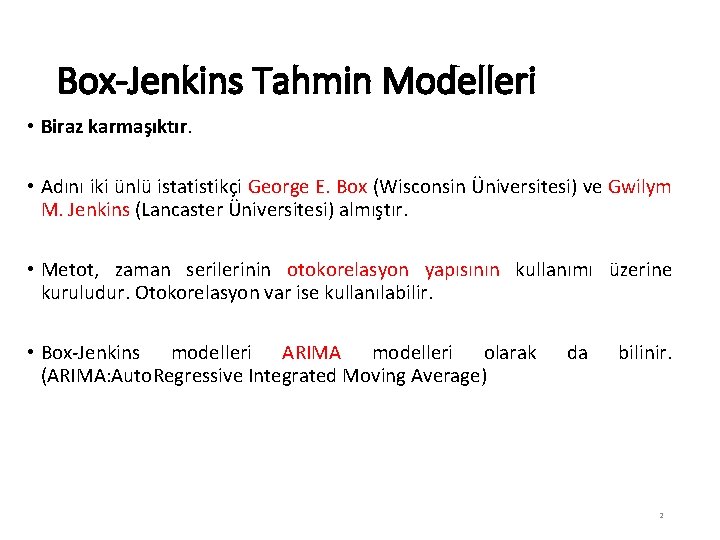 Box-Jenkins Tahmin Modelleri

• Biraz karmaşıktır.

• Adını iki ünlü istatistikçi George E. Box (Wisconsin Üniversitesi) ve Gwilym M. Jenkins (Lancaster Üniversitesi) almıştır.

• Metot, zaman serilerinin otokorelasyon yapısının kullanımı üzerine kuruludur. Otokorelasyon var ise kullanılabilir.

• Box-Jenkins modelleri ARIMA modelleri olarak da bilinir. (ARIMA:AutoRegressive Integrated Moving Average)

2